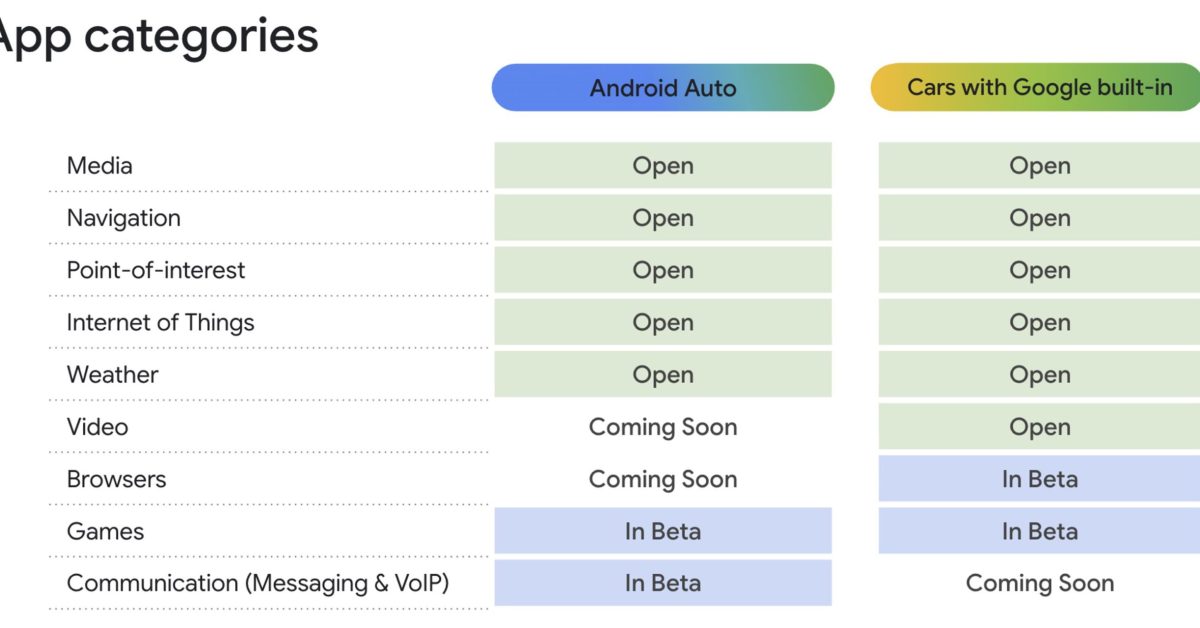 App categories

| | Android Auto | Cars with Google built-in |
|---|---|---|
| Media | Open | Open |
| Navigation | Open | Open |
| Point-of-interest | Open | Open |
| Internet of Things | Open | Open |
| Weather | Open | Open |
| Video | Coming Soon | Open |
| Browsers | Coming Soon | In Beta |
| Games | In Beta | In Beta |
| Communication (Messaging & VoIP) | In Beta | Coming Soon |